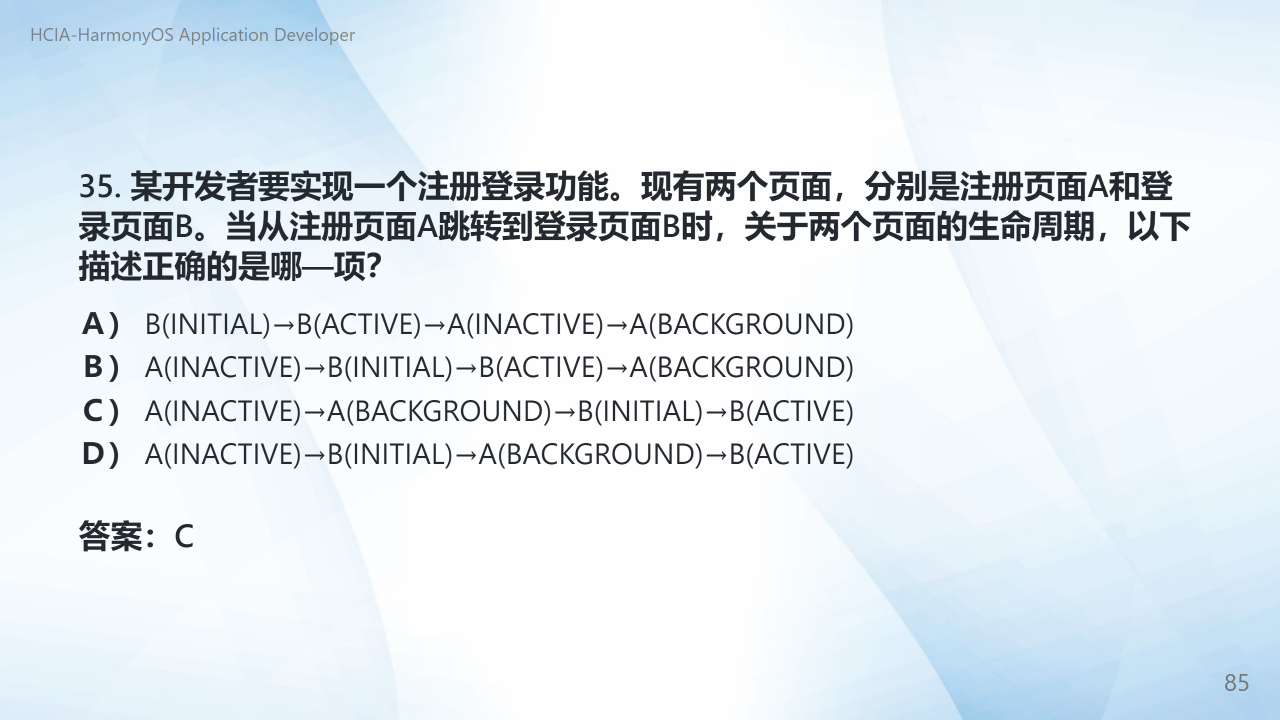 HCIA-HarmonyOS Application Developer

35. 某开发者要实现一个注册登录功能。现有两个页面，分别是注册页面A和登录页面B。当从注册页面A跳转到登录页面B时，关于两个页面的生命周期，以下描述正确的是哪—项?

A） B(INITIAL)→B(ACTIVE)→A(INACTIVE)→A(BACKGROUND)
B） A(INACTIVE)→B(INITIAL)→B(ACTIVE)→A(BACKGROUND)
C） A(INACTIVE)→A(BACKGROUND)→B(INITIAL)→B(ACTIVE)
D） A(INACTIVE)→B(INITIAL)→A(BACKGROUND)→B(ACTIVE)

答案：C

85